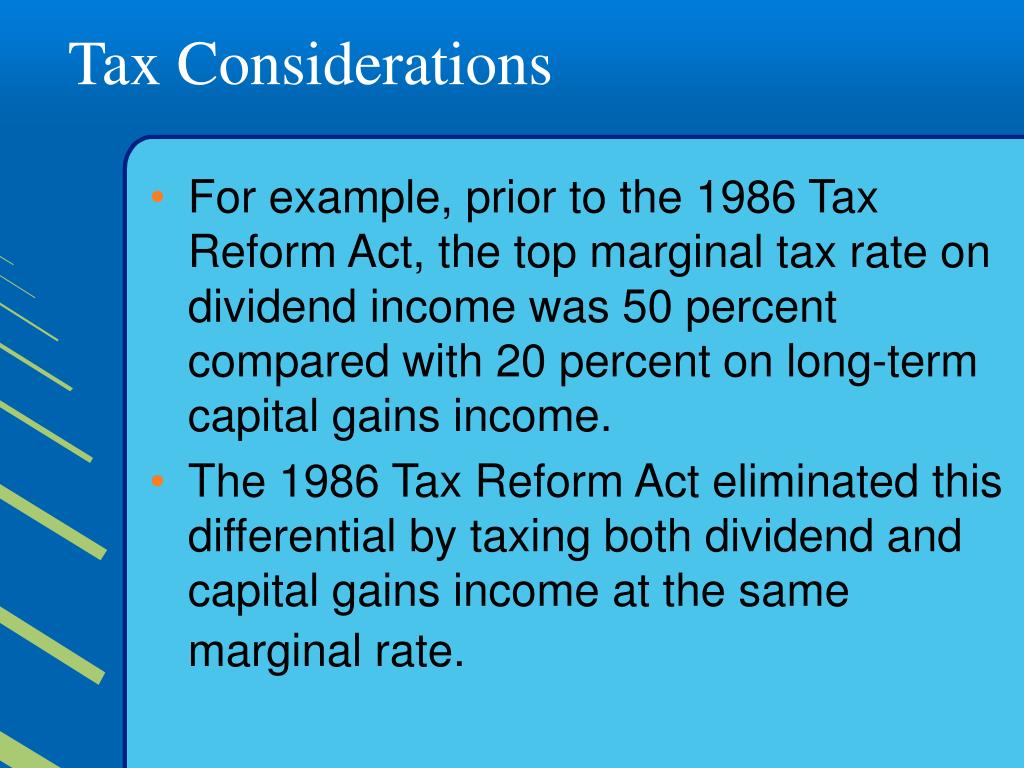 Tax Considerations

• For example, prior to the 1986 Tax Reform Act, the top marginal tax rate on dividend income was 50 percent compared with 20 percent on long-term capital gains income.
• The 1986 Tax Reform Act eliminated this differential by taxing both dividend and capital gains income at the same marginal rate.